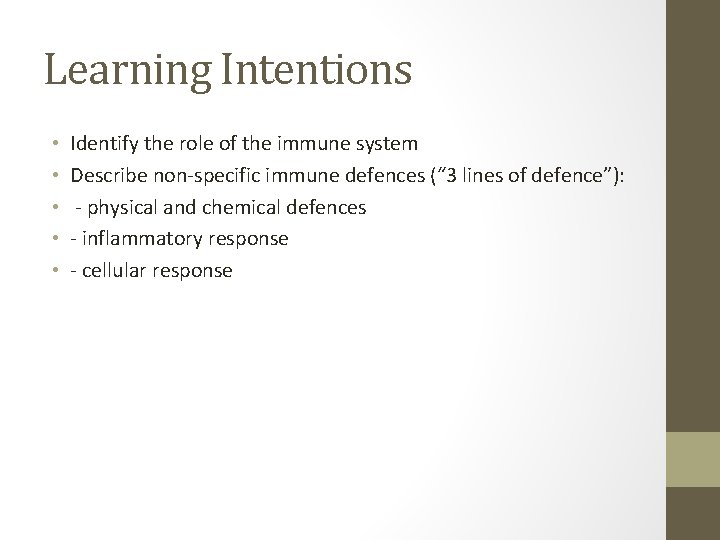 Learning Intentions

• Identify the role of the immune system
• Describe non-specific immune defences ("3 lines of defence"):
• - physical and chemical defences
• - inflammatory response
• - cellular response